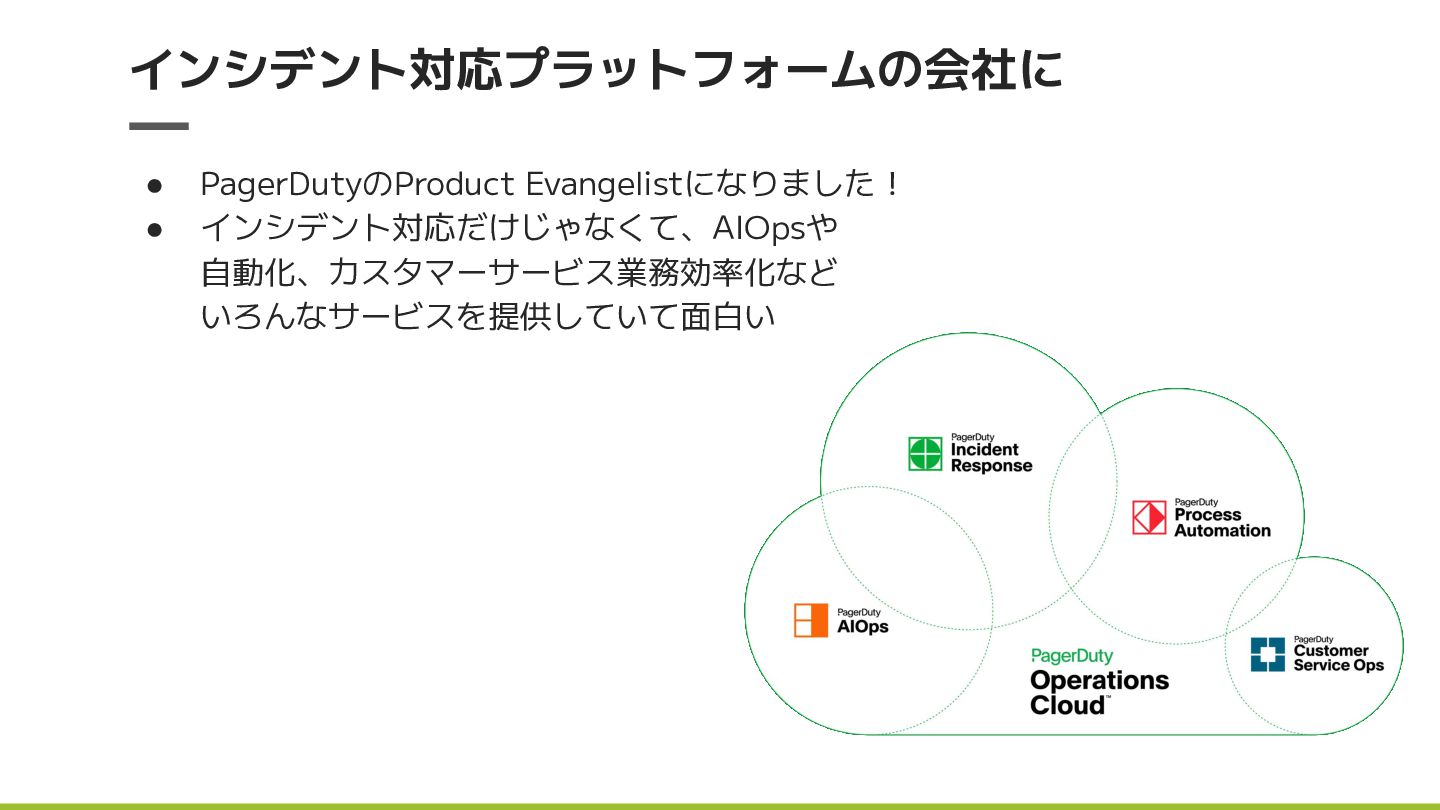 インシデント対応プラットフォームの会社に

● PagerDutyのProduct Evangelistになりました！
● インシデント対応だけじゃなくて、AIOpsや自動化、カスタマーサービス業務効率化などいろんなサービスを提供していて面白い

PagerDuty
Incident Response

PagerDuty
Process Automation

PagerDuty
AIOps

PagerDuty
Operations Cloud™

PagerDuty
Customer Service Ops